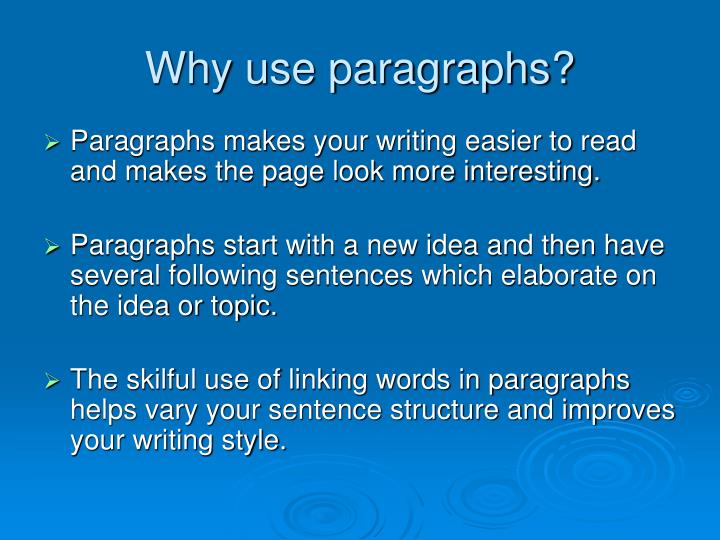 Why use paragraphs?

➢ Paragraphs makes your writing easier to read and makes the page look more interesting.

➢ Paragraphs start with a new idea and then have several following sentences which elaborate on the idea or topic.

➢ The skilful use of linking words in paragraphs helps vary your sentence structure and improves your writing style.